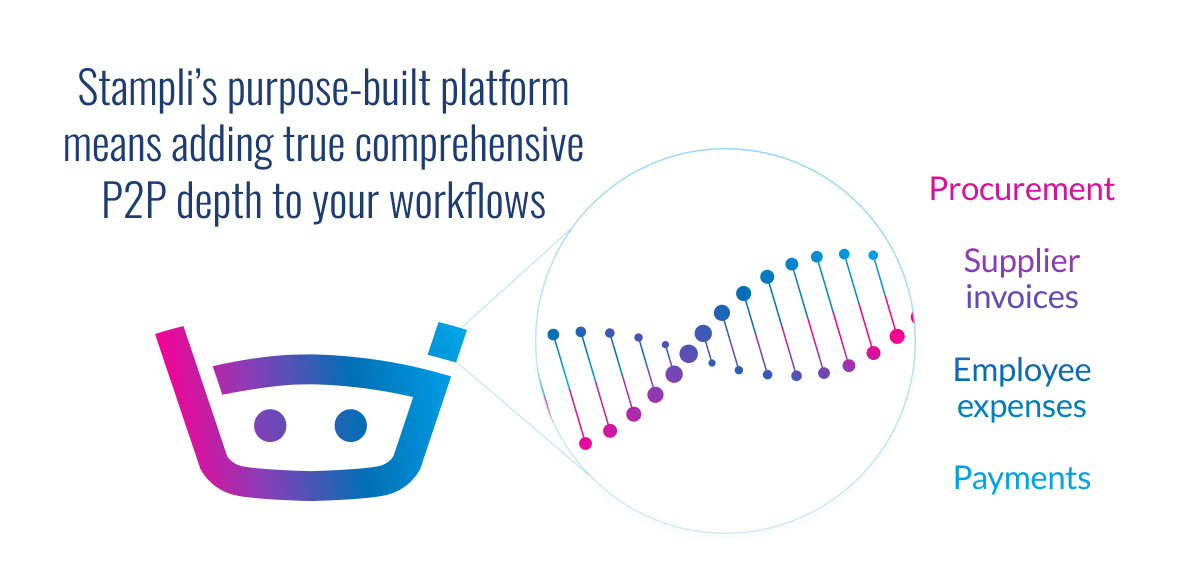 Stampli's purpose-built platform means adding true comprehensive P2P depth to your workflows

Procurement

Supplier invoices

Employee expenses

Payments